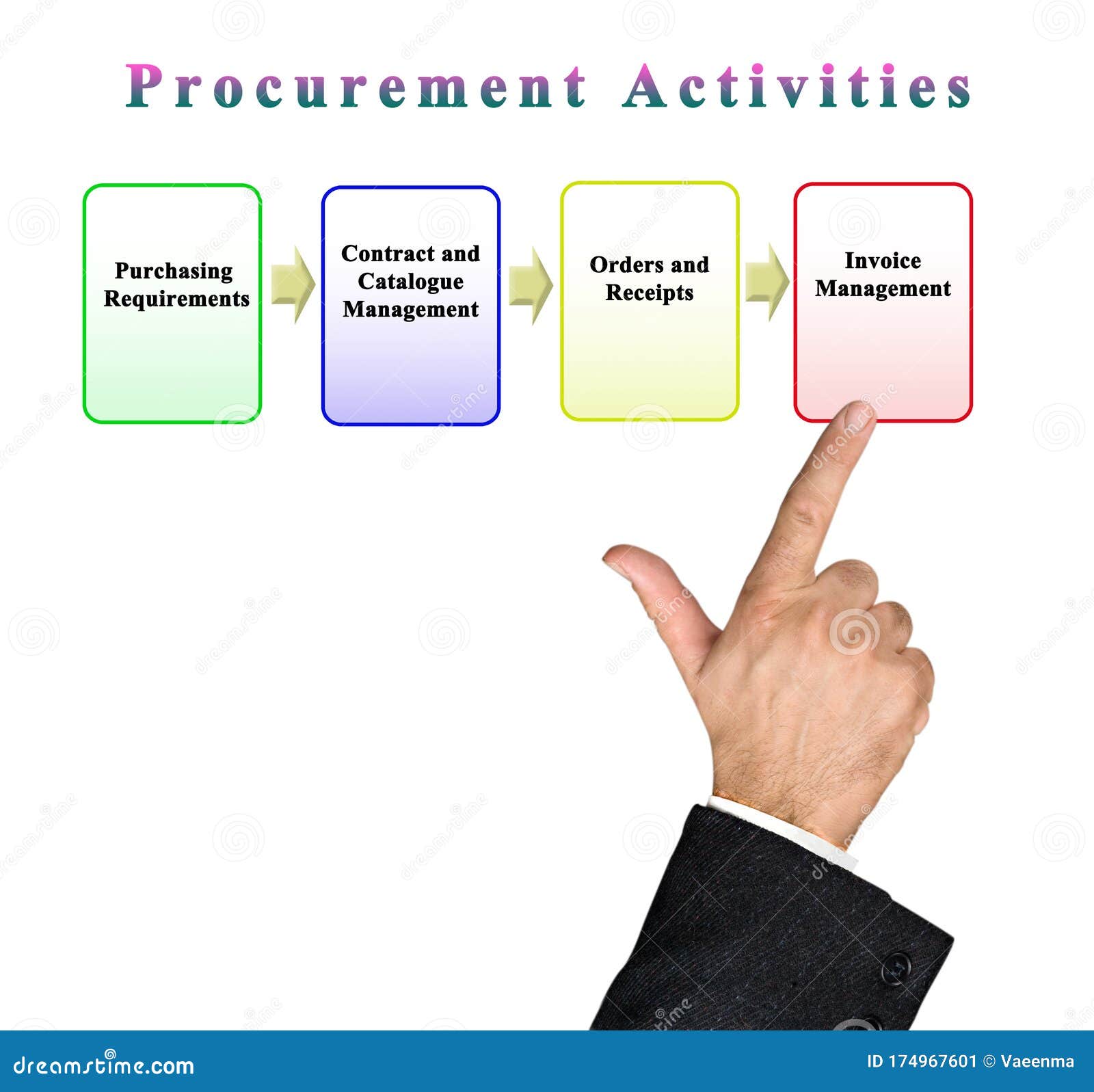 Procurement Activities

Purchasing Requirements

Contract and Catalogue Management

Orders and Receipts

Invoice Management

dreamstime.com

ID 174967601 © Vaeenma